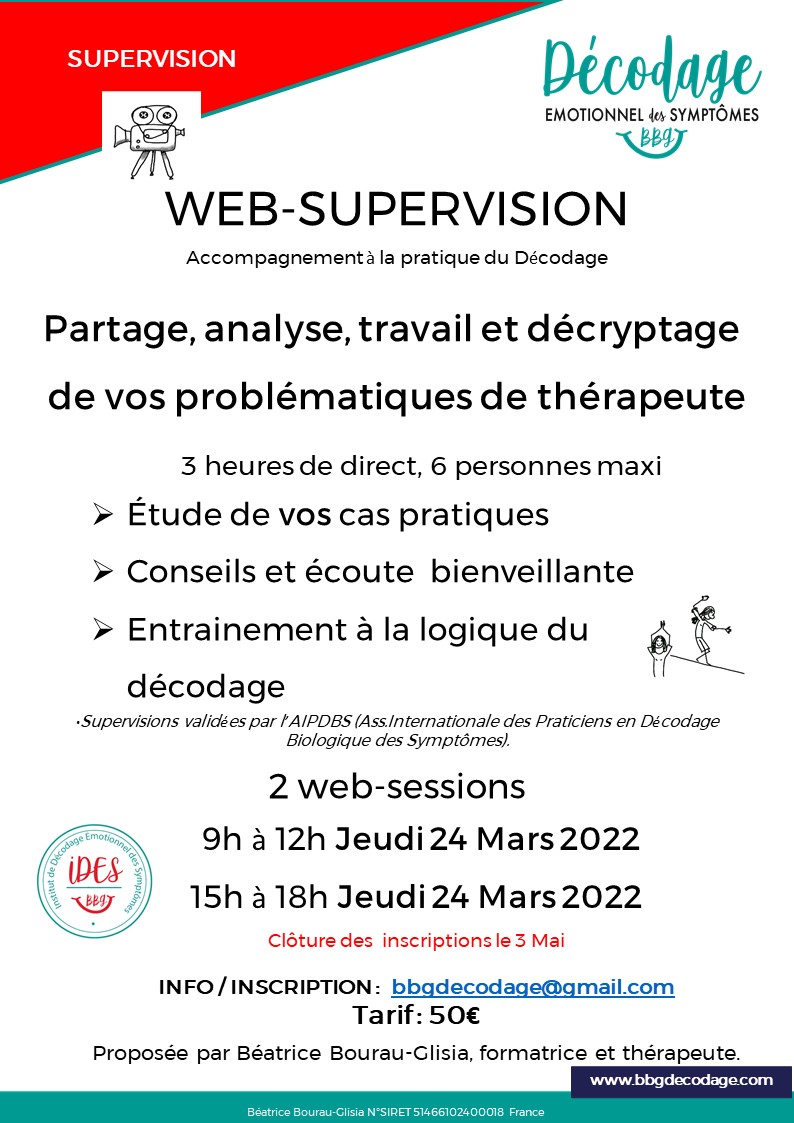 SUPERVISION

Décodage
EMOTIONNEL des SYMPTÔMES
BBG

WEB-SUPERVISION

Accompagnement à la pratique du Décodage

Partage, analyse, travail et décryptage de vos problématiques de thérapeute

3 heures de direct, 6 personnes maxi

➢ Étude de vos cas pratiques
➢ Conseils et écoute bienveillante
➢ Entrainement à la logique du décodage

•Supervisions validées par l'AIPDBS (Ass.Internationale des Praticiens en Décodage Biologique des Symptômes).

2 web-sessions

9h à 12h Jeudi 24 Mars 2022

15h à 18h Jeudi 24 Mars 2022

Institut de Décodage Emotionnel des Symptômes
IDES
BBG

Clôture des inscriptions le 3 Mai

INFO / INSCRIPTION : bbgdecodage@gmail.com

Tarif : 50€

Proposée par Béatrice Bourau-Glisia, formatrice et thérapeute.

www.bbgdecodage.com

Béatrice Bourau-Glisia N°SIRET 51466102400018 France